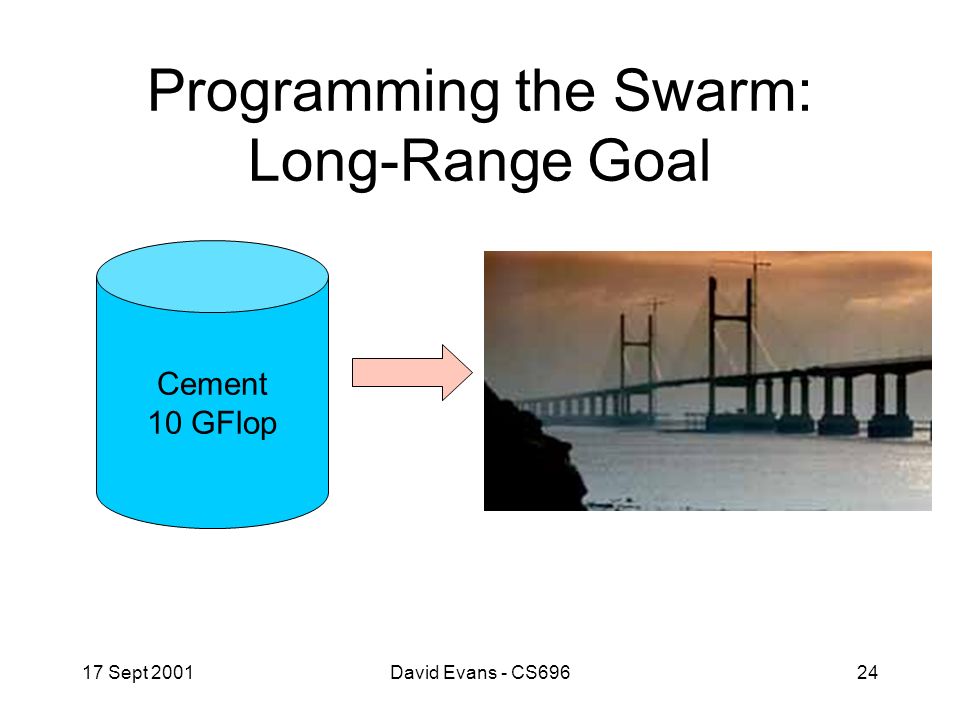 Programming the Swarm: Long-Range Goal

Cement
10 GFlop

17 Sept 2001

David Evans - CS696

24